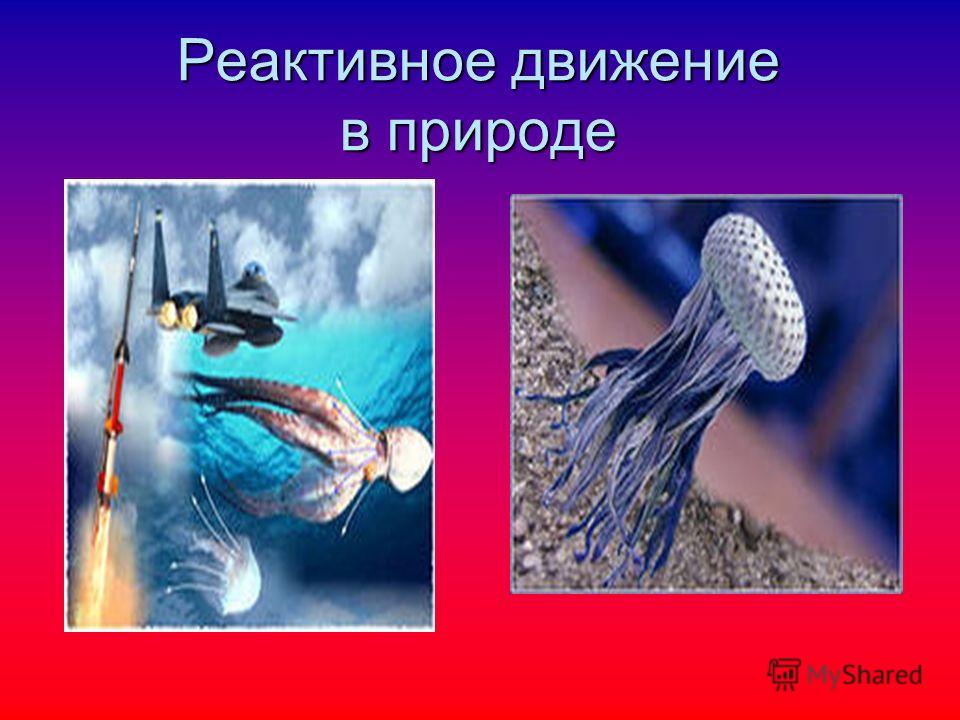 Реактивное движение в природе

MyShared